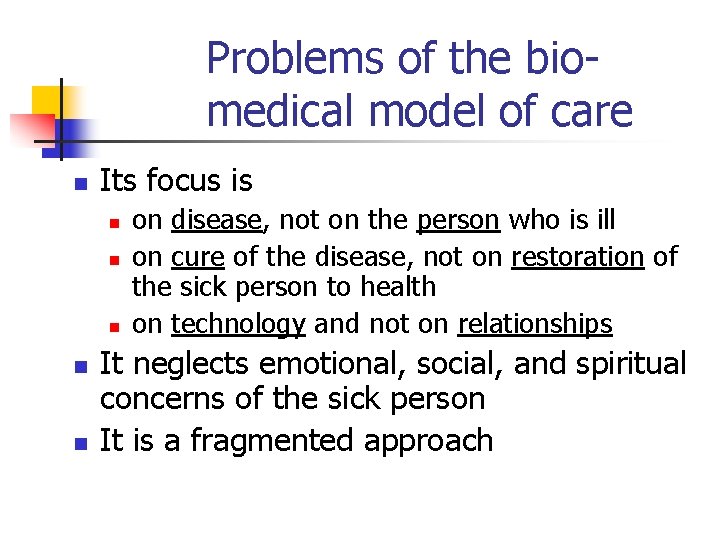 Problems of the bio-medical model of care

- Its focus is
  - on disease, not on the person who is ill
  - on cure of the disease, not on restoration of the sick person to health
  - on technology and not on relationships
- It neglects emotional, social, and spiritual concerns of the sick person
- It is a fragmented approach